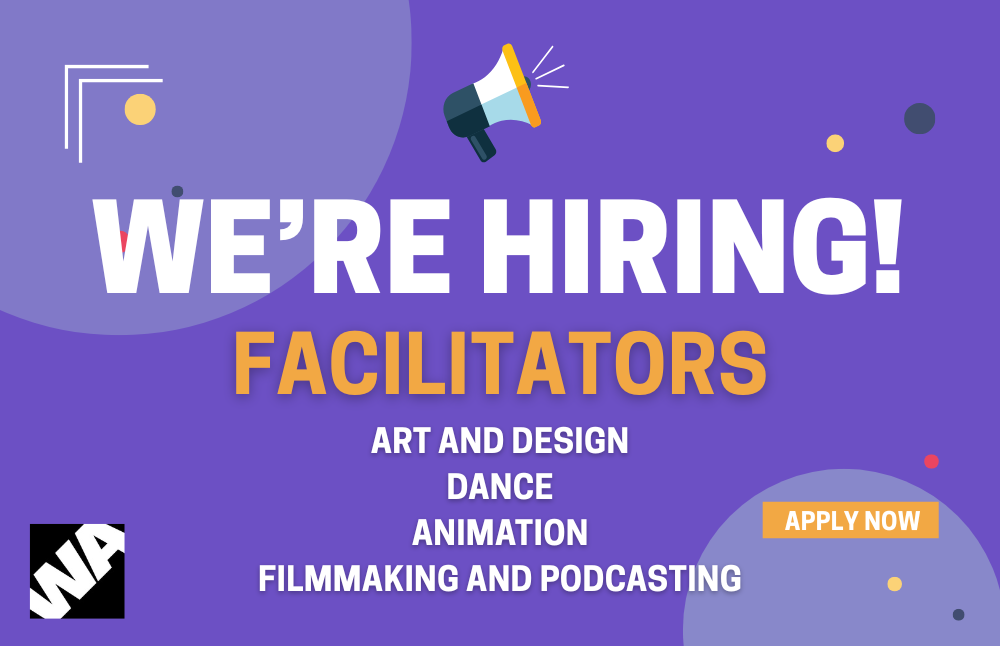 WE'RE HIRING!

FACILITATORS

ART AND DESIGN
DANCE
ANIMATION
FILMMAKING AND PODCASTING

APPLY NOW

WA